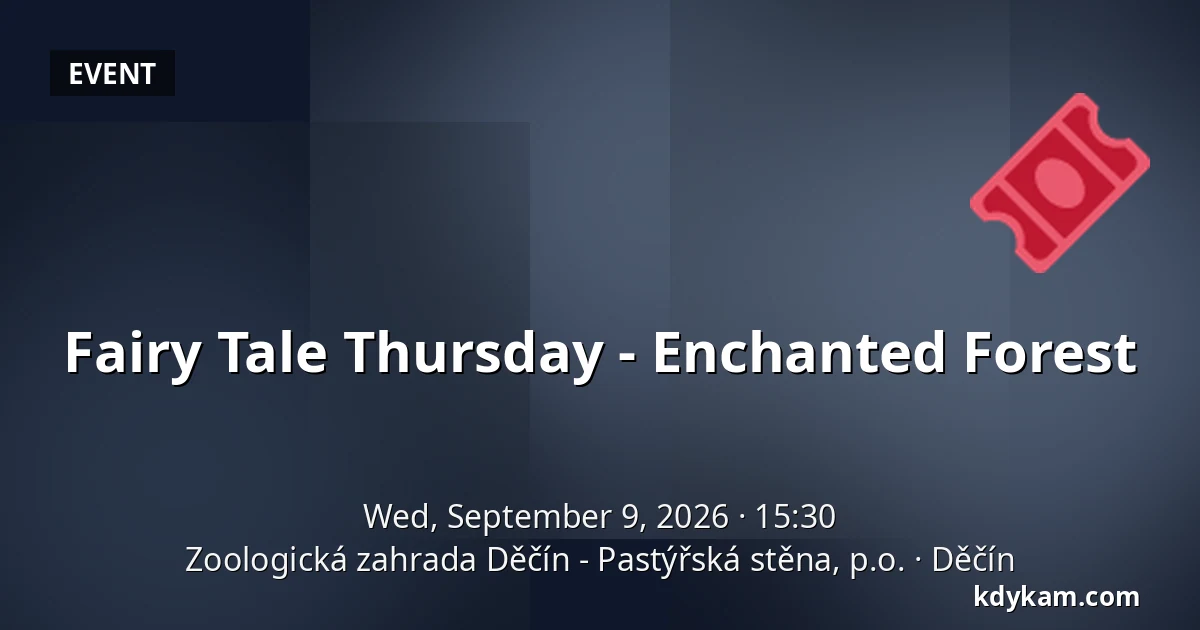 EVENT

Fairy Tale Thursday - Enchanted Forest

Wed, September 9, 2026 · 15:30
Zoologická zahrada Děčín - Pastýřská stěna, p.o. · Děčín

kdykam.com